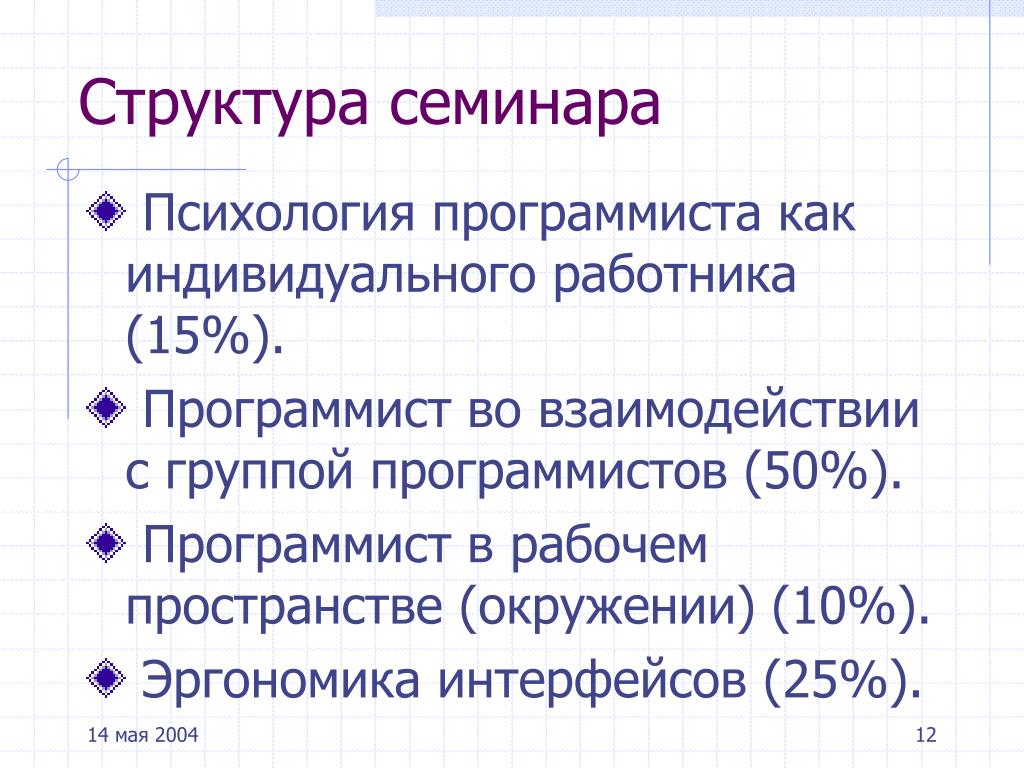 Структура семинара

Психология программиста как индивидуального работника (15%).

Программист во взаимодействии с группой программистов (50%).

Программист в рабочем пространстве (окружении) (10%).

Эргономика интерфейсов (25%).

14 мая 2004

12